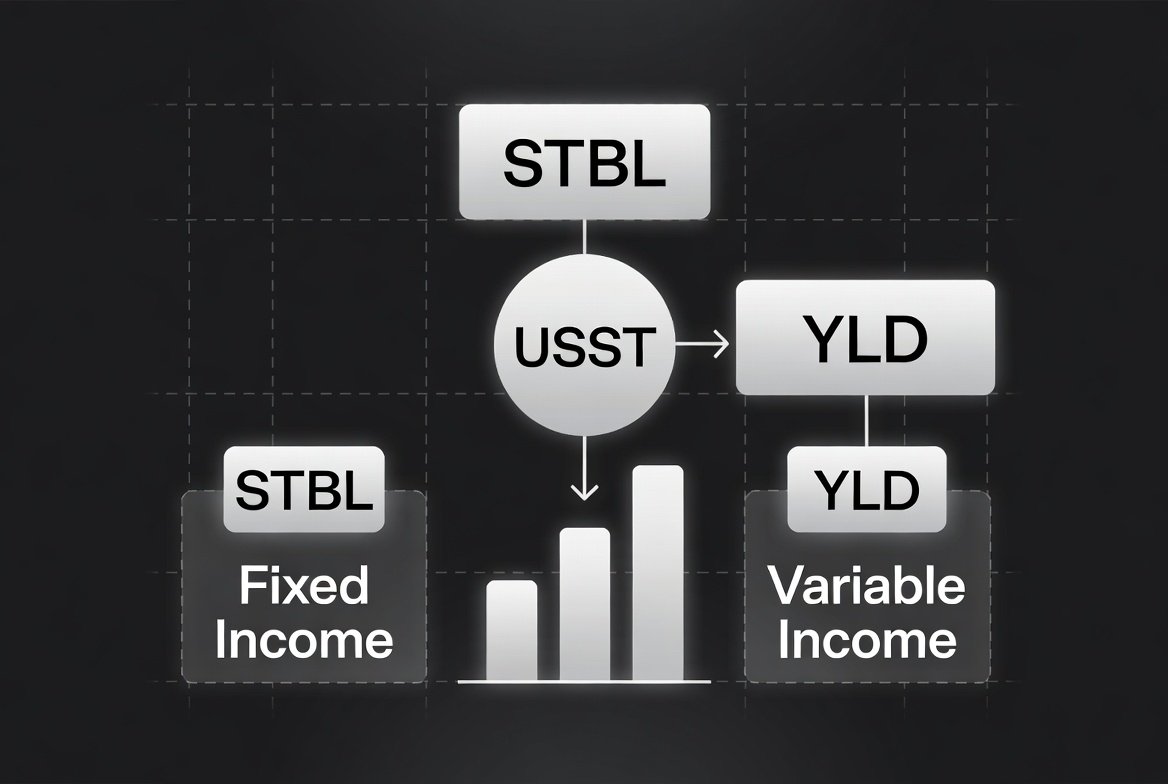 STBL

USST

YLD

STBL

Fixed Income

YLD

Variable Income